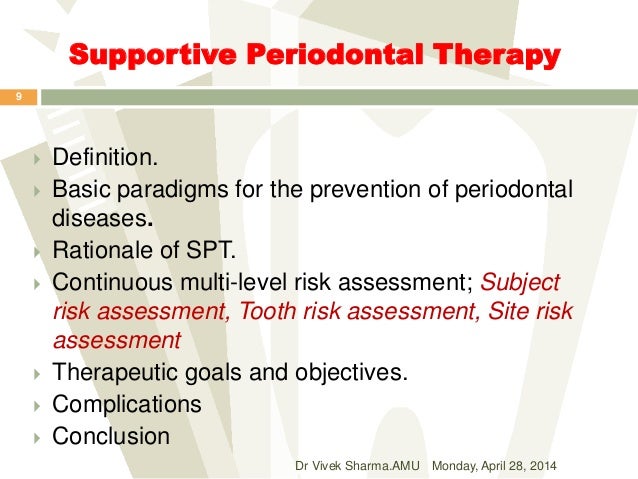 Supportive Periodontal Therapy

9

Definition.

Basic paradigms for the prevention of periodontal diseases.

Rationale of SPT.

Continuous multi-level risk assessment; Subject risk assessment, Tooth risk assessment, Site risk assessment

Therapeutic goals and objectives.

Complications

Conclusion

Dr Vivek Sharma.AMU Monday, April 28, 2014